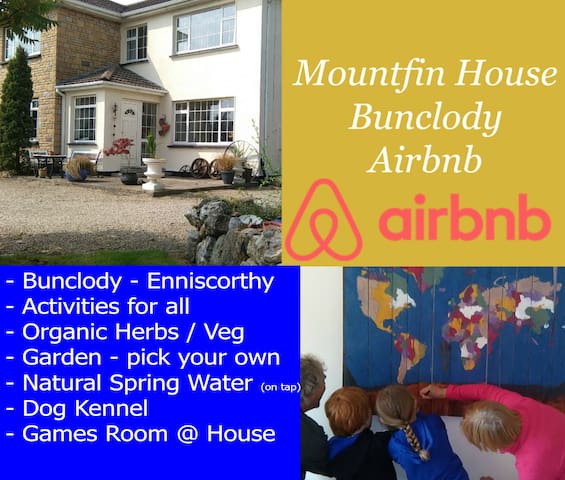 Mountfin House
Bunclody
Airbnb

airbnb

- Bunclody - Enniscorthy
- Activities for all
- Organic Herbs / Veg
- Garden - pick your own
- Natural Spring Water (on tap)
- Dog Kennel
- Games Room @ House